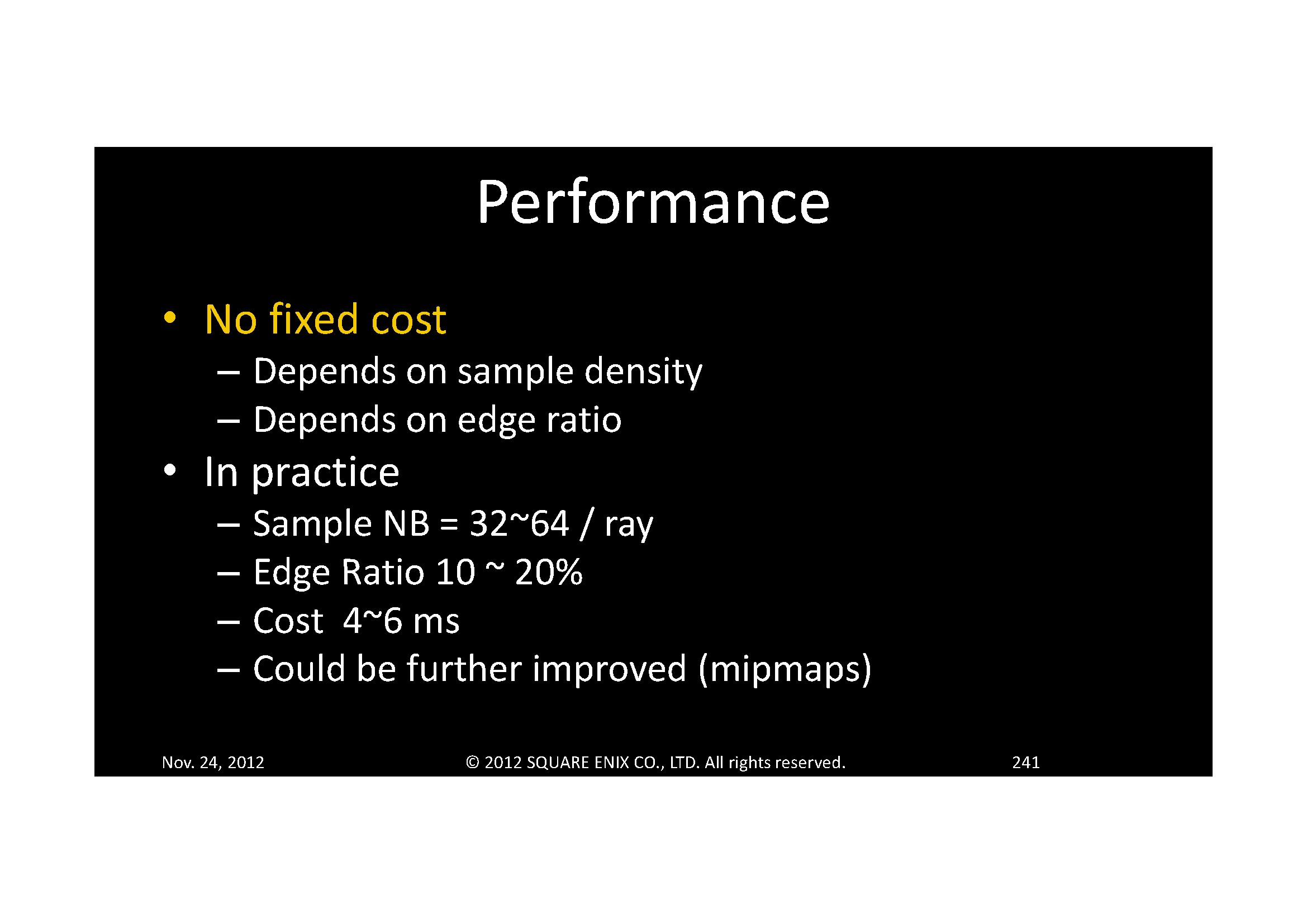 Performance

• No fixed cost
– Depends on sample density
– Depends on edge ratio
• In practice
– Sample NB = 32~64 / ray
– Edge Ratio 10 ~ 20%
– Cost 4~6 ms
– Could be further improved (mipmaps)

Nov. 24, 2012 © 2012 SQUARE ENIX CO., LTD. All rights reserved. 241